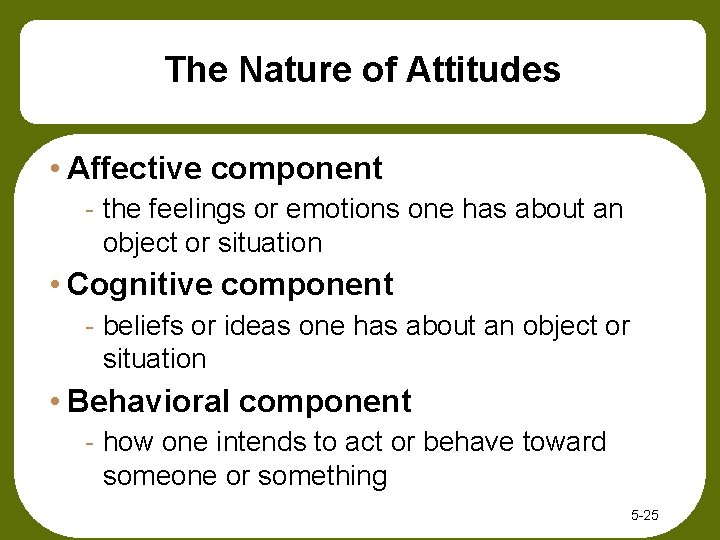 The Nature of Attitudes

• Affective component
- the feelings or emotions one has about an object or situation

• Cognitive component
- beliefs or ideas one has about an object or situation

• Behavioral component
- how one intends to act or behave toward someone or something

5-25